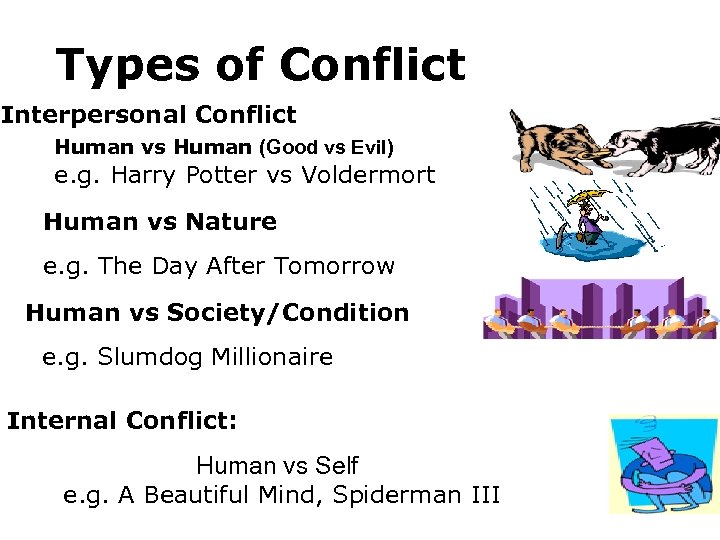 Types of Conflict

Interpersonal Conflict

Human vs Human (Good vs Evil)
e.g. Harry Potter vs Voldermort

Human vs Nature

e.g. The Day After Tomorrow

Human vs Society/Condition

e.g. Slumdog Millionaire

Internal Conflict:

Human vs Self
e.g. A Beautiful Mind, Spiderman III